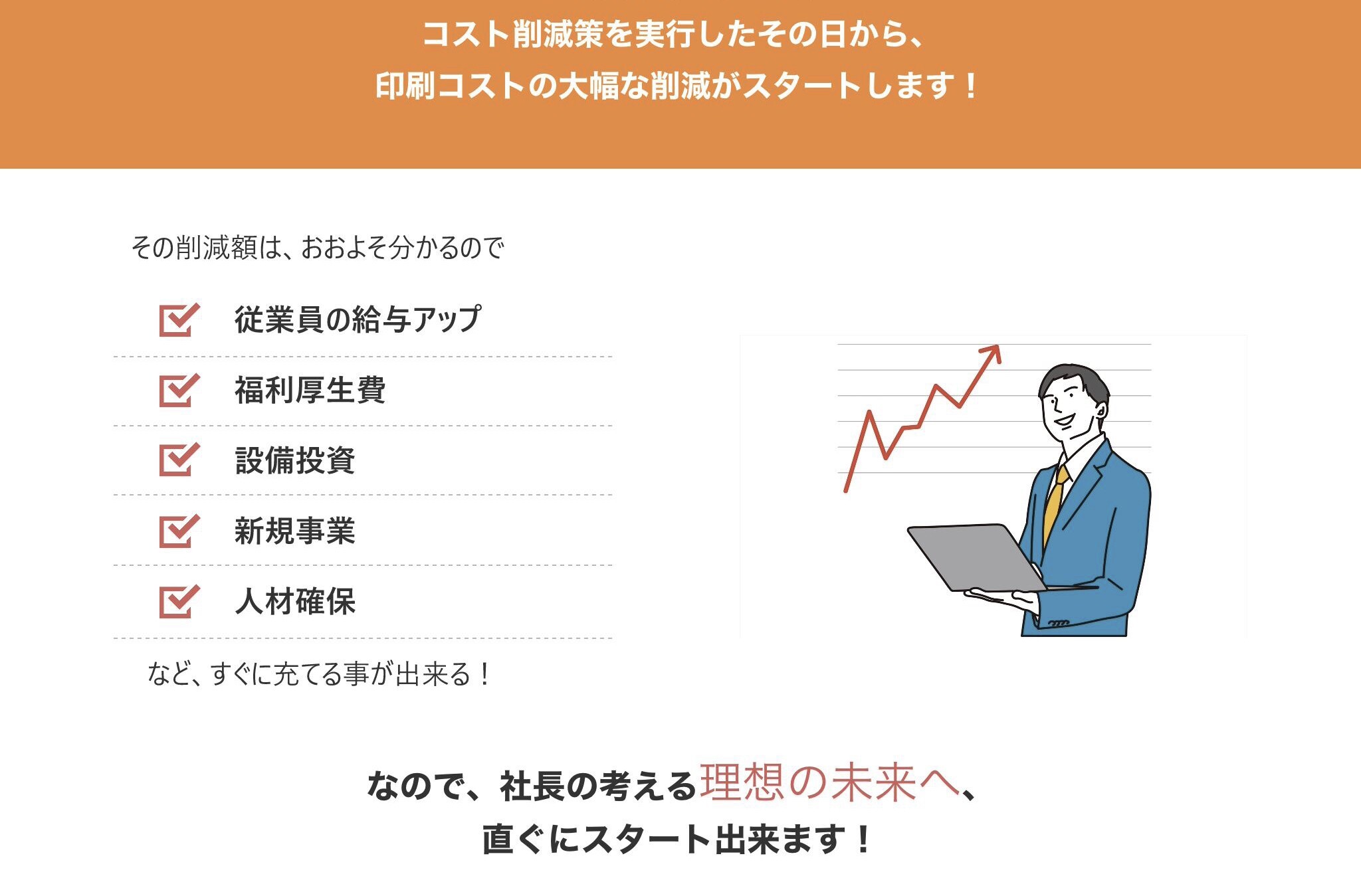 コスト削減策を実行したその日から、
印刷コストの大幅な削減がスタートします！

その削減額は、おおよそ分かるので

従業員の給与アップ

福利厚生費

設備投資

新規事業

人材確保

など、すぐに充てる事が出来る！

なので、社長の考える理想の未来へ、
直ぐにスタート出来ます！